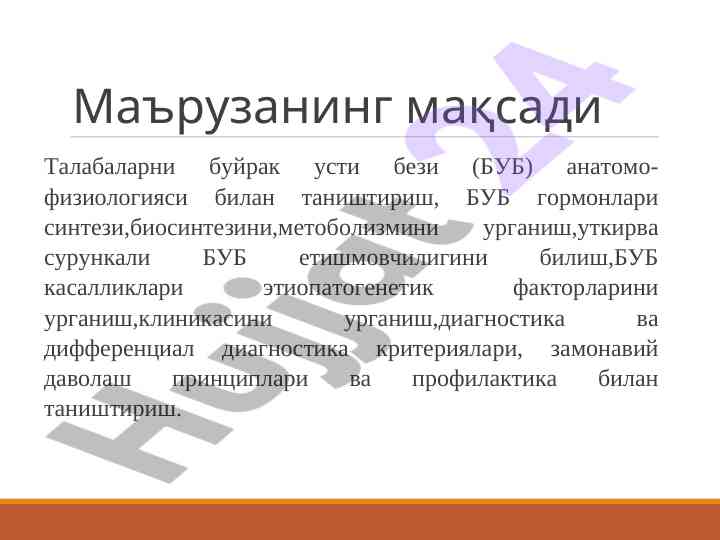 Маърузанинг мақсади

Талабаларни буйрак усти бези (БУБ) анатомо-физиологияси билан таништириш, БУБ гормонлари синтези,биосинтезини,метоболизмини урганиш,уткирва сурункали БУБ етишмовчилигини билиш,БУБ касалликлари этиопатогенетик факторларини урганиш,клиникасини урганиш,диагностика ва дифференциал диагностика критериялари, замонавий даволаш принциплари ва профилактика билан таништириш.

Hujjat24